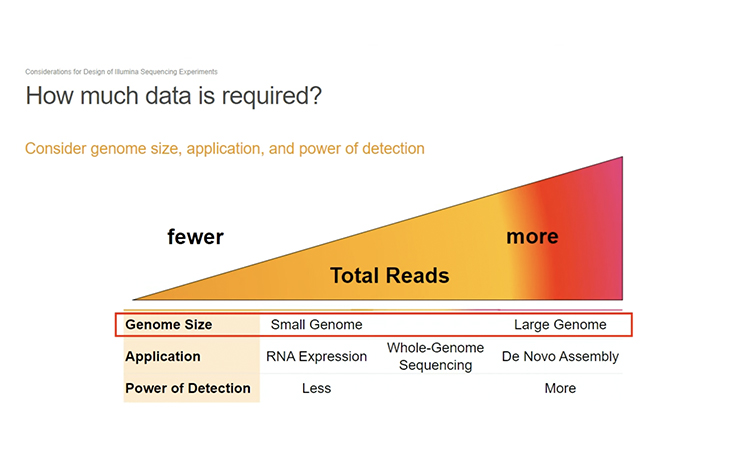 Considerations for Design of Illumina Sequencing Experiments

How much data is required?

Consider genome size, application, and power of detection

fewer

more

Total Reads

| Genome Size | Small Genome | | Large Genome |
|---|---|---|---|
| Application | RNA Expression | Whole-Genome Sequencing | De Novo Assembly |
| Power of Detection | Less | | More |